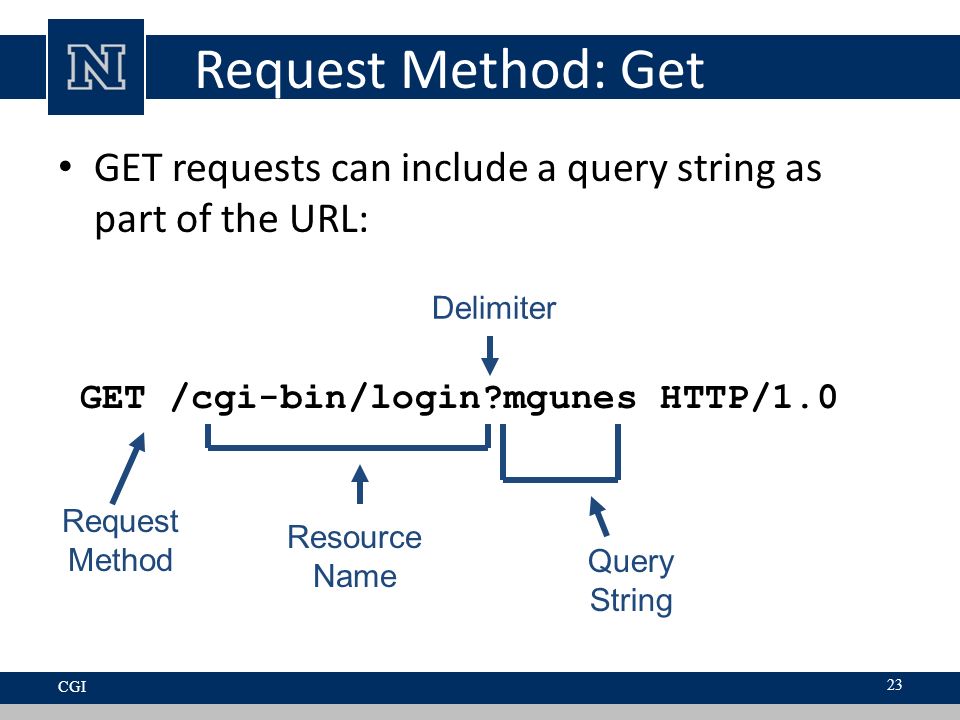 N

Request Method: Get

• GET requests can include a query string as part of the URL:

Delimiter

GET /cgi-bin/login?mgunes HTTP/1.0

Request Method

Resource Name

Query String

CGI

23